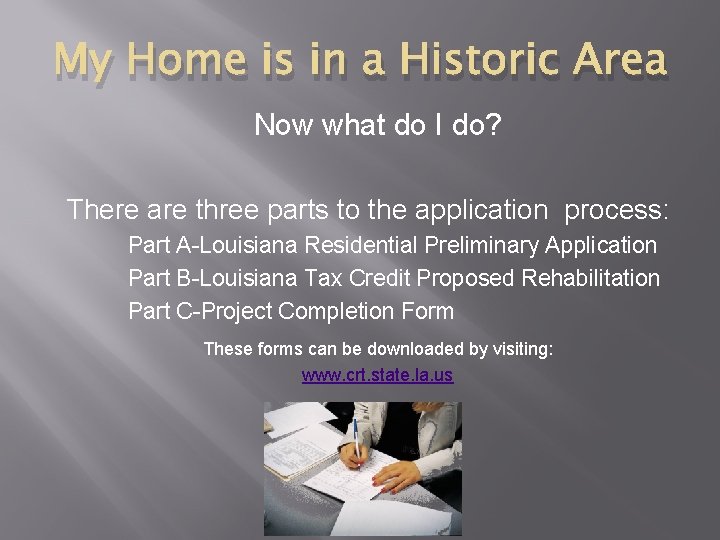 My Home is in a Historic Area

Now what do I do?

There are three parts to the application process:

Part A-Louisiana Residential Preliminary Application
Part B-Louisiana Tax Credit Proposed Rehabilitation
Part C-Project Completion Form

These forms can be downloaded by visiting:
www.crt.state.la.us